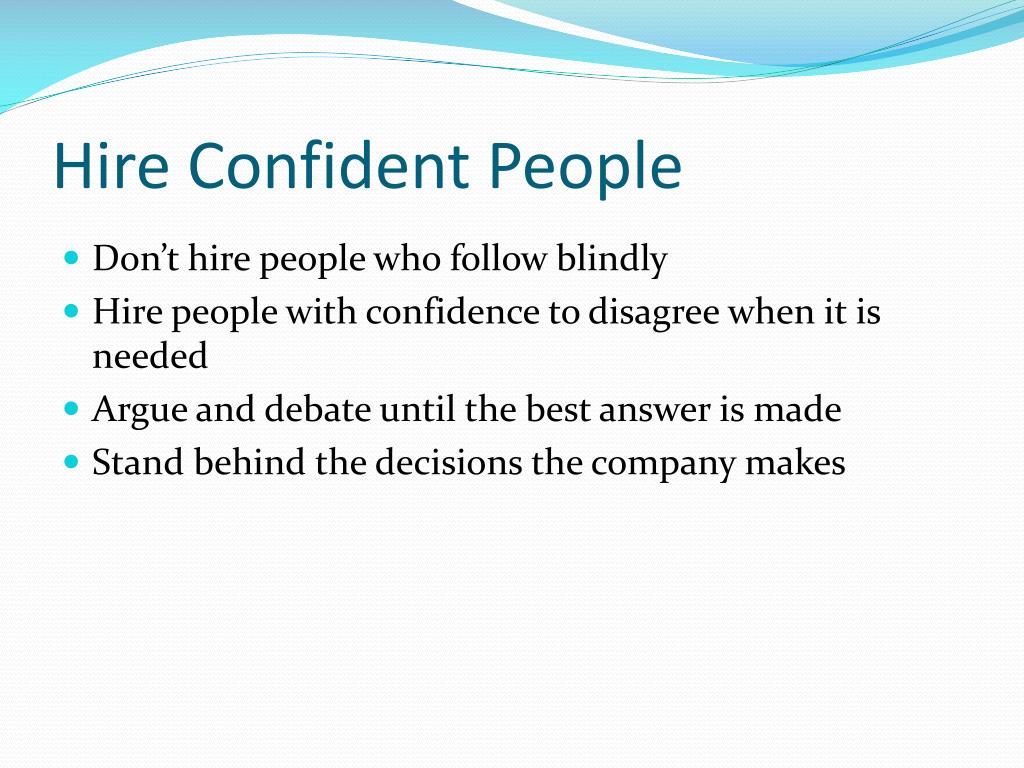 Hire Confident People

- Don’t hire people who follow blindly
- Hire people with confidence to disagree when it is needed
- Argue and debate until the best answer is made
- Stand behind the decisions the company makes